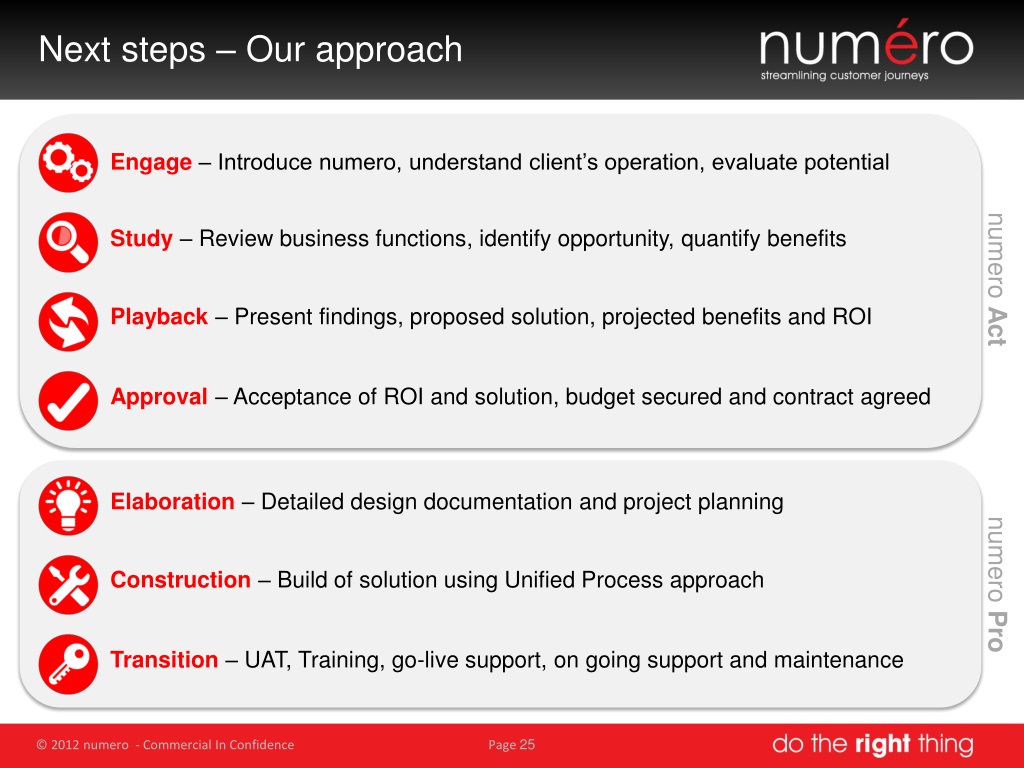 Next steps – Our approach

numéro
streamlining customer journeys

Engage – Introduce numero, understand client's operation, evaluate potential

Study – Review business functions, identify opportunity, quantify benefits

Playback – Present findings, proposed solution, projected benefits and ROI

Approval – Acceptance of ROI and solution, budget secured and contract agreed

numero Act

Elaboration – Detailed design documentation and project planning

Construction – Build of solution using Unified Process approach

Transition – UAT, Training, go-live support, on going support and maintenance

numero Pro

© 2012 numero - Commercial In Confidence

Page 25

do the right thing